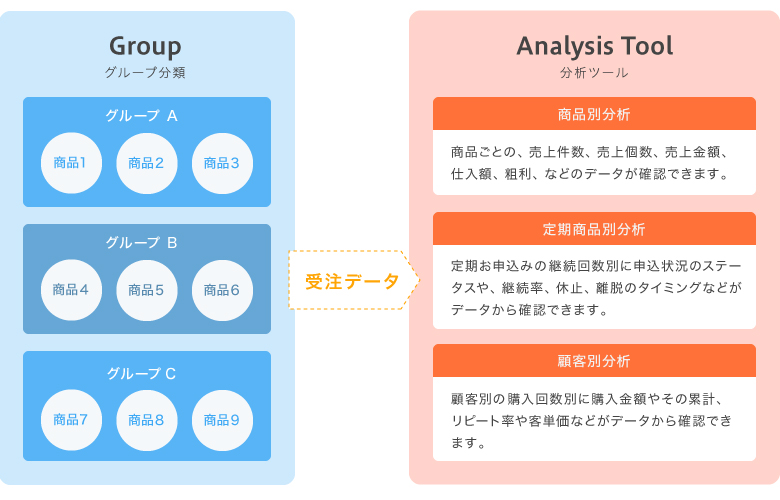 Group
グループ分類

グループ A
商品1
商品2
商品3

グループ B
商品4
商品5
商品6

グループ C
商品7
商品8
商品9

受注データ

Analysis Tool
分析ツール

商品別分析
商品ごとの、売上件数、売上個数、売上金額、仕入額、粗利、などのデータが確認できます。

定期商品別分析
定期お申込みの継続回数別に申込状況のステータスや、継続率、休止、離脱のタイミングなどがデータから確認できます。

顧客別分析
顧客別の購入回数別に購入金額やその累計、リピート率や客単価などがデータから確認できます。